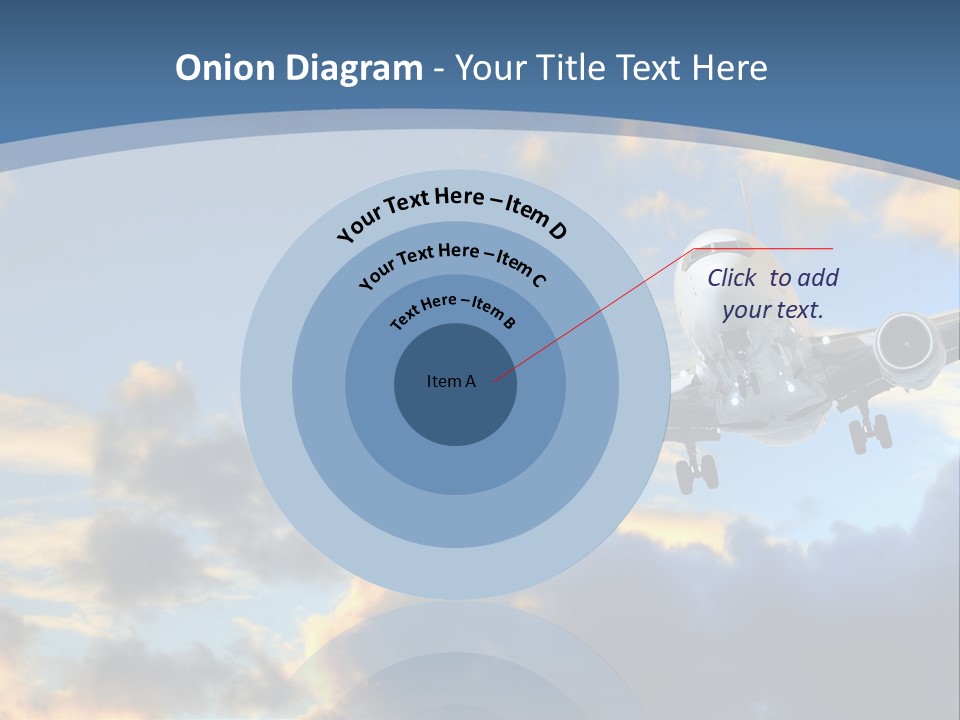 Onion Diagram - Your Title Text Here

Your Text Here – Item D

Your Text Here – Item C

Text Here – Item B

Item A

Click to add your text.